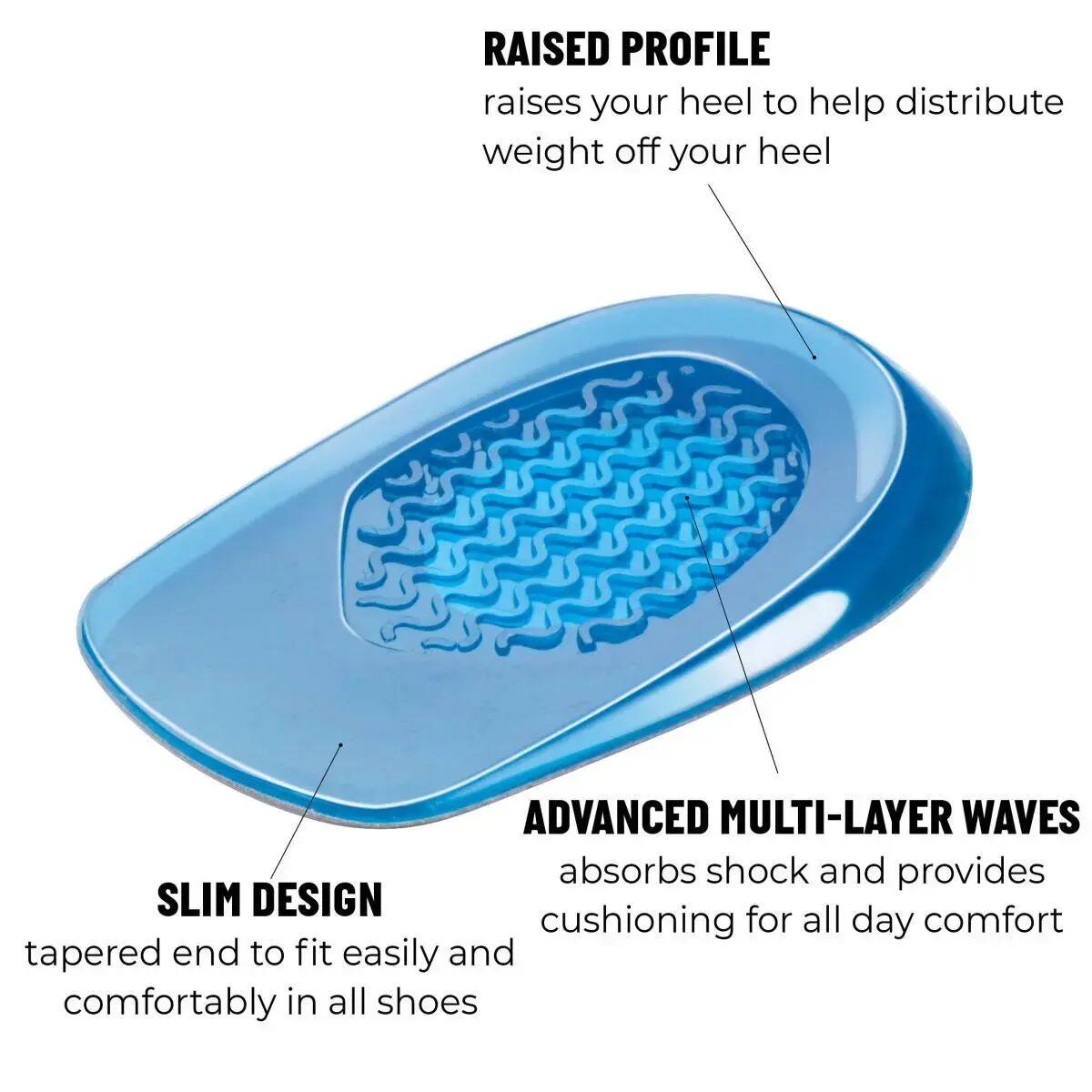 RAISED PROFILE
raises your heel to help distribute weight off your heel

ADVANCED MULTI-LAYER WAVES
absorbs shock and provides cushioning for all day comfort

SLIM DESIGN
tapered end to fit easily and comfortably in all shoes